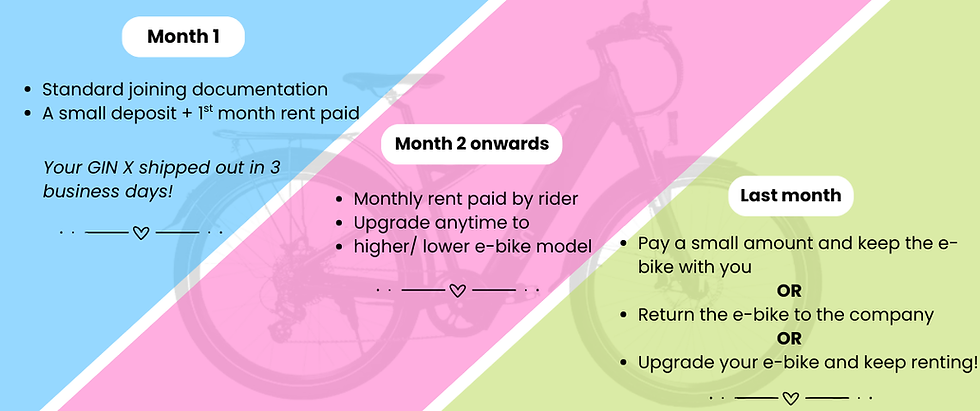 Month 1

• Standard joining documentation
• A small deposit + 1$^{st}$ month rent paid

Your GIN X shipped out in 3 business days!

Month 2 onwards

• Monthly rent paid by rider
• Upgrade anytime to
• higher/ lower e-bike model

Last month

• Pay a small amount and keep the e-bike with you
OR
• Return the e-bike to the company
OR
• Upgrade your e-bike and keep renting!